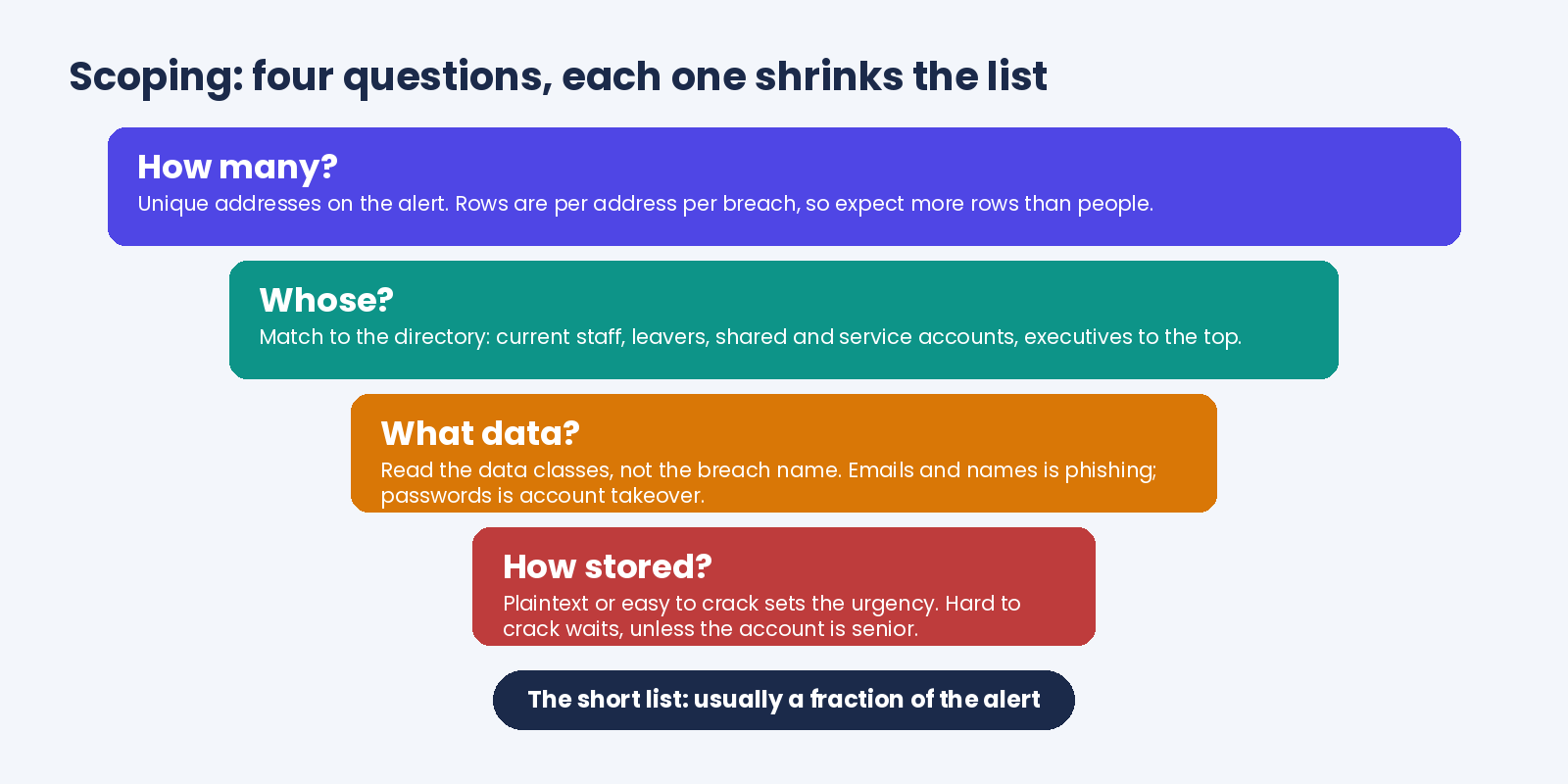 Scoping: four questions, each one shrinks the list

How many?
Unique addresses on the alert. Rows are per address per breach, so expect more rows than people.

Whose?
Match to the directory: current staff, leavers, shared and service accounts, executives to the top.

What data?
Read the data classes, not the breach name. Emails and names is phishing; passwords is account takeover.

How stored?
Plaintext or easy to crack sets the urgency. Hard to crack waits, unless the account is senior.

The short list: usually a fraction of the alert